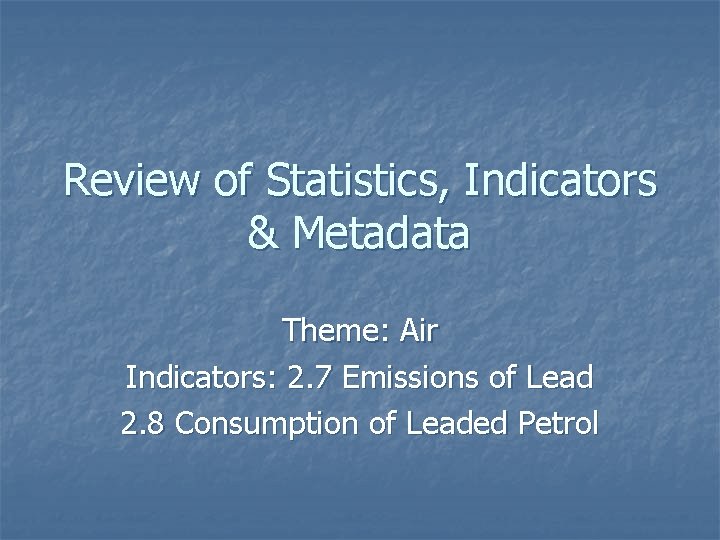 Review of Statistics, Indicators & Metadata

Theme: Air

Indicators: 2.7 Emissions of Lead

2.8 Consumption of Leaded Petrol